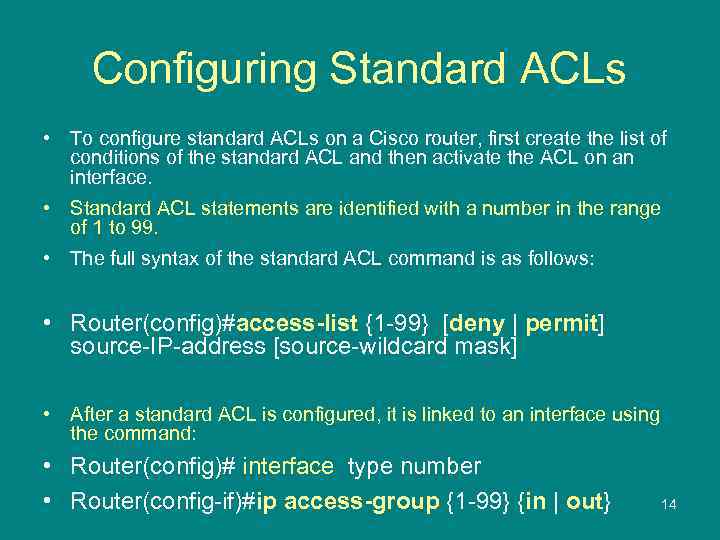 Configuring Standard ACLs

• To configure standard ACLs on a Cisco router, first create the list of conditions of the standard ACL and then activate the ACL on an interface.

• Standard ACL statements are identified with a number in the range of 1 to 99.

• The full syntax of the standard ACL command is as follows:

• Router(config)#access-list {1-99} [deny | permit] source-IP-address [source-wildcard mask]

• After a standard ACL is configured, it is linked to an interface using the command:

• Router(config)# interface type number

• Router(config-if)#ip access-group {1-99} {in | out}

14